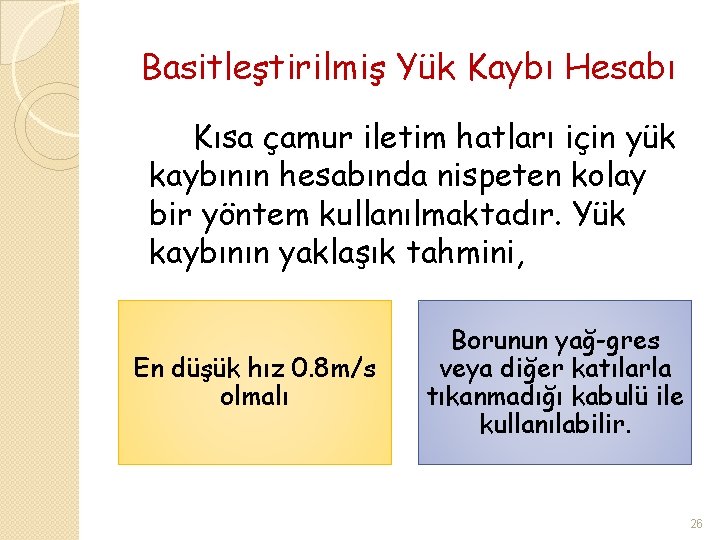 Basitleştirilmiş Yük Kaybı Hesabı

Kısa çamur iletim hatları için yük kaybının hesabında nispeten kolay bir yöntem kullanılmaktadır. Yük kaybının yaklaşık tahmini,

En düşük hız 0.8m/s olmalı

Borunun yağ-gres veya diğer katılarla tıkanmadığı kabulü ile kullanılabilir.

26